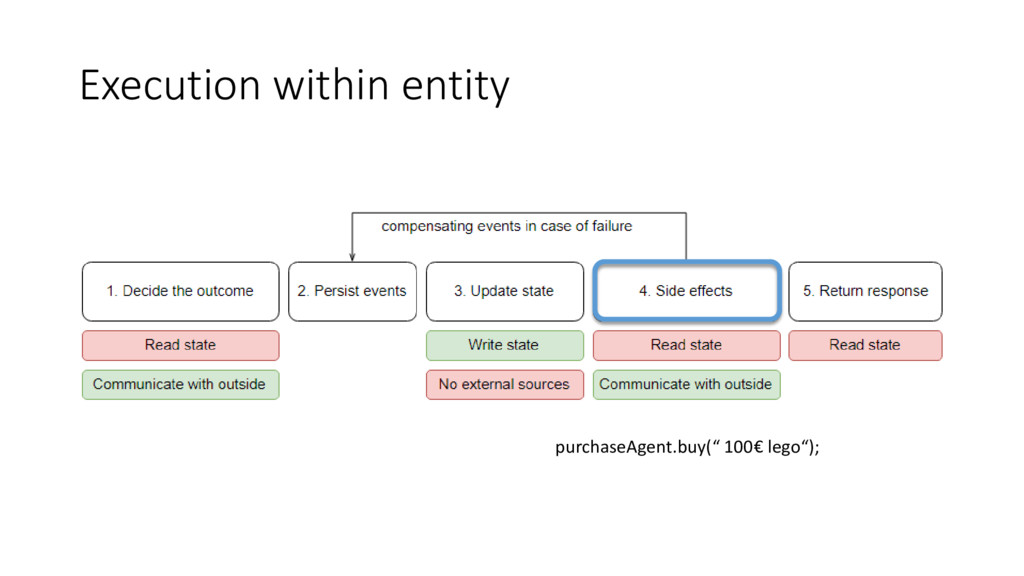 Execution within entity

compensating events in case of failure

1. Decide the outcome

2. Persist events

3. Update state

4. Side effects

5. Return response

Read state

Communicate with outside

Write state

No external sources

Read state

Communicate with outside

Read state

purchaseAgent.buy(“ 100€ lego“);